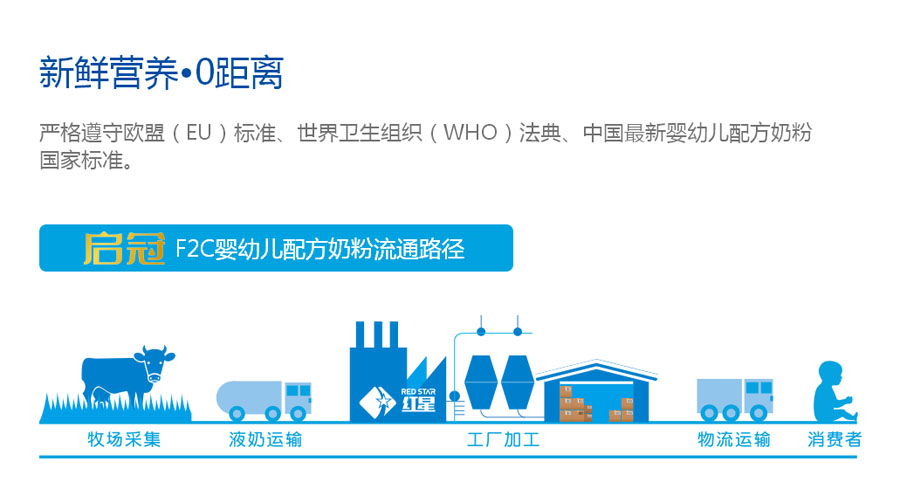 新鲜营养•0距离

严格遵守欧盟（EU）标准、世界卫生组织（WHO）法典、中国最新婴幼儿配方奶粉国家标准。

启冠 F2C婴幼儿配方奶粉流通路径

RED STAR 红星

牧场采集　液奶运输　工厂加工　物流运输　消费者